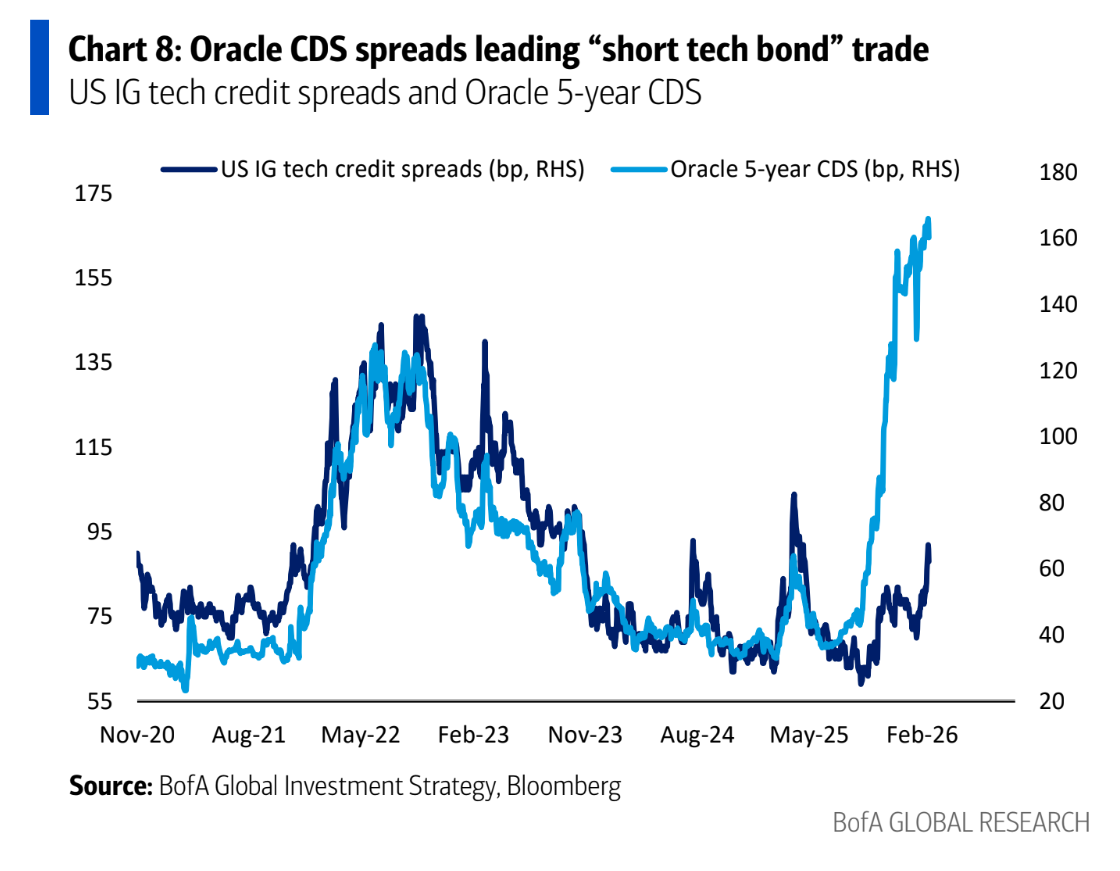 Chart 8: Oracle CDS spreads leading “short tech bond” trade
US IG tech credit spreads and Oracle 5-year CDS

US IG tech credit spreads (bp, RHS)
Oracle 5-year CDS (bp, RHS)

175
155
135
115
95
75
55

180
160
140
120
100
80
60
40
20

Nov-20 Aug-21 May-22 Feb-23 Nov-23 Aug-24 May-25 Feb-26

Source: BofA Global Investment Strategy, Bloomberg

BofA GLOBAL RESEARCH